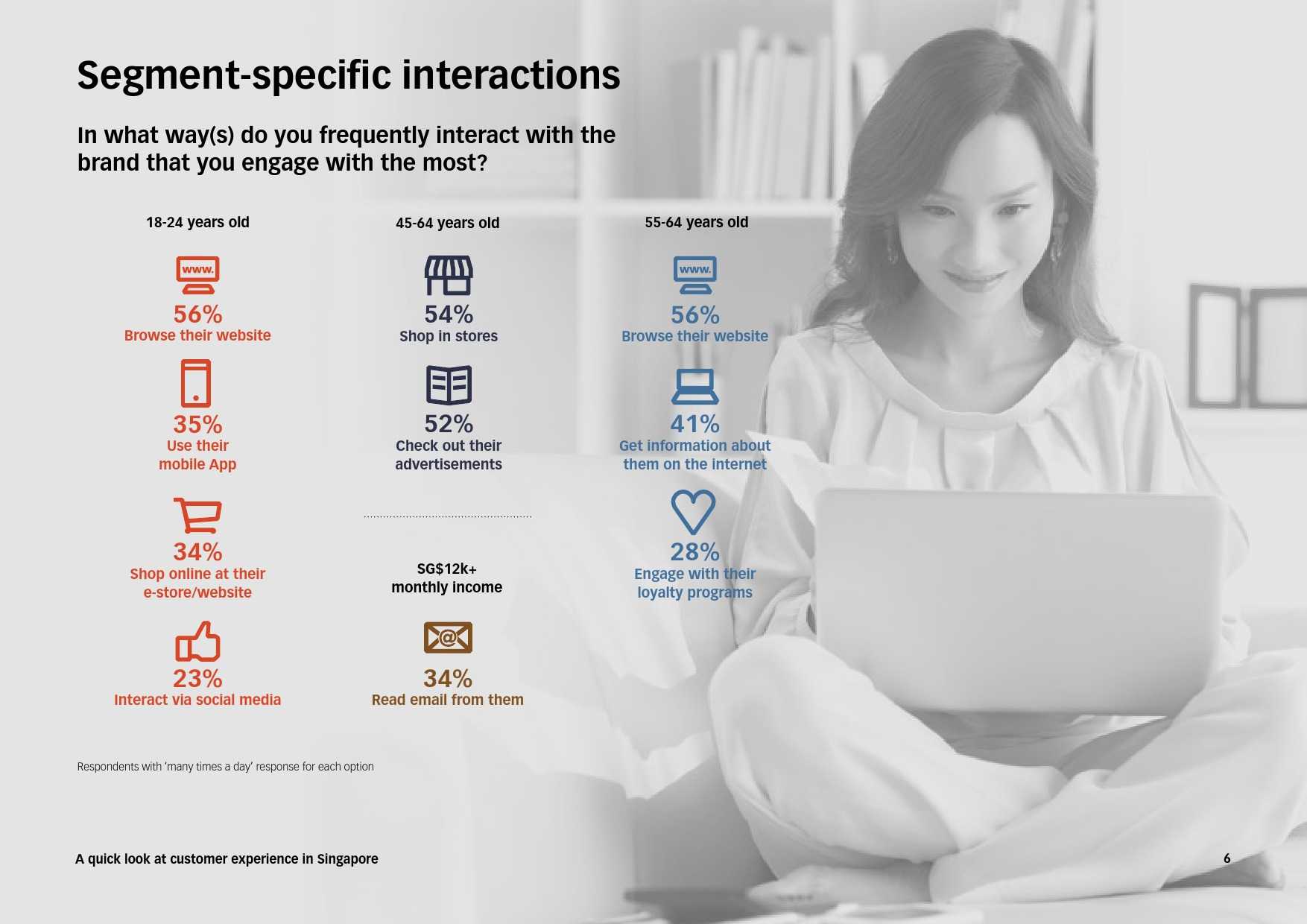 Segment-specific interactions

In what way(s) do you frequently interact with the brand that you engage with the most?

18-24 years old

www.

56%
Browse their website

35%
Use their mobile App

34%
Shop online at their e-store/website

23%
Interact via social media

45-64 years old

54%
Shop in stores

52%
Check out their advertisements

SG$12k+
monthly income

@

34%
Read email from them

55-64 years old

www.

56%
Browse their website

41%
Get information about them on the internet

28%
Engage with their loyalty programs

Respondents with 'many times a day' response for each option

A quick look at customer experience in Singapore

6